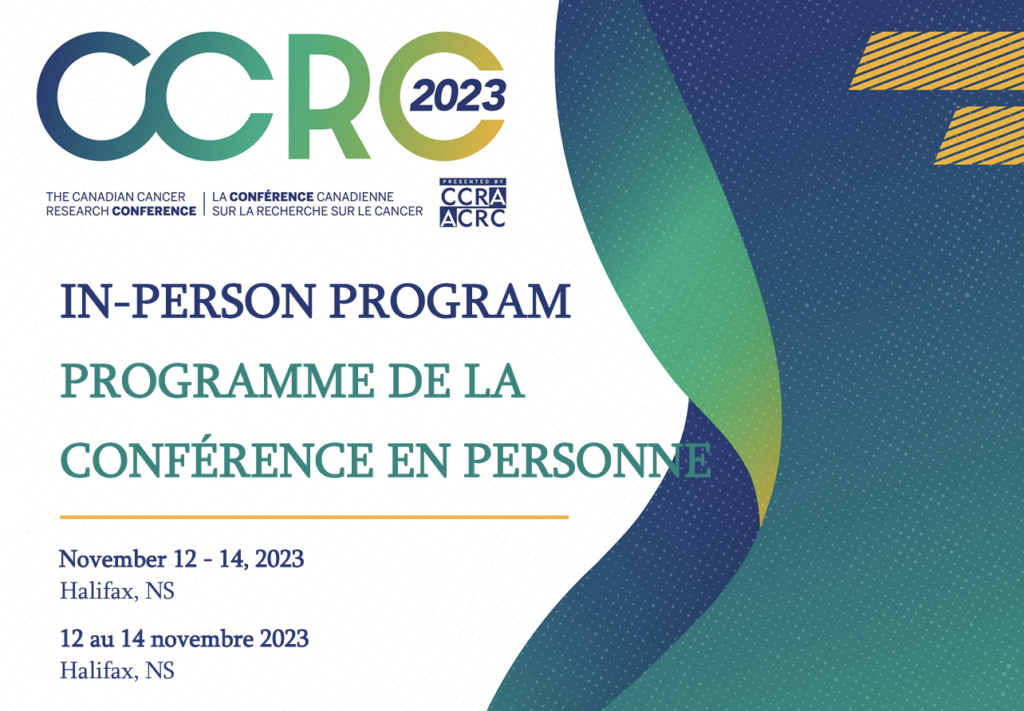 CCRC 2023

THE CANADIAN CANCER RESEARCH CONFERENCE | LA CONFÉRENCE CANADIENNE SUR LA RECHERCHE SUR LE CANCER

PRESENTED BY
CCRA
ACRC

IN-PERSON PROGRAM

PROGRAMME DE LA CONFÉRENCE EN PERSONNE

November 12 - 14, 2023
Halifax, NS

12 au 14 novembre 2023
Halifax, NS